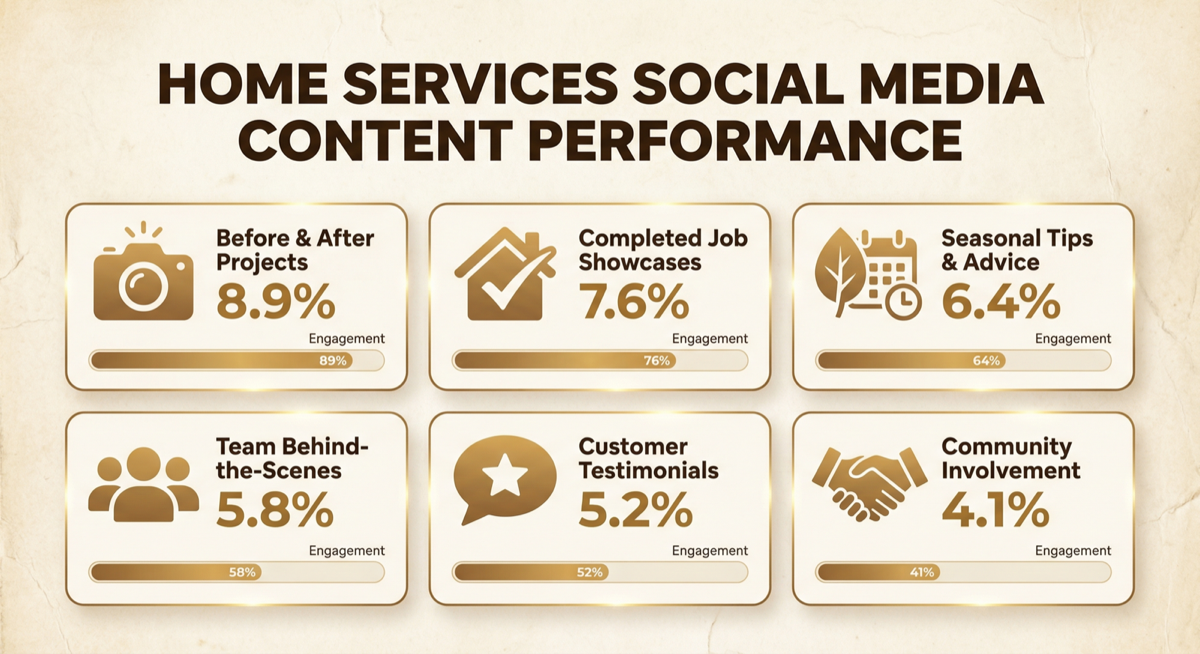 HOME SERVICES SOCIAL MEDIA CONTENT PERFORMANCE

Before & After Projects
8.9%
Engagement
89%

Completed Job Showcases
7.6%
Engagement
76%

Seasonal Tips & Advice
6.4%
Engagement
64%

Team Behind-the-Scenes
5.8%
Engagement
58%

Customer Testimonials
5.2%
Engagement
52%

Community Involvement
4.1%
Engagement
41%